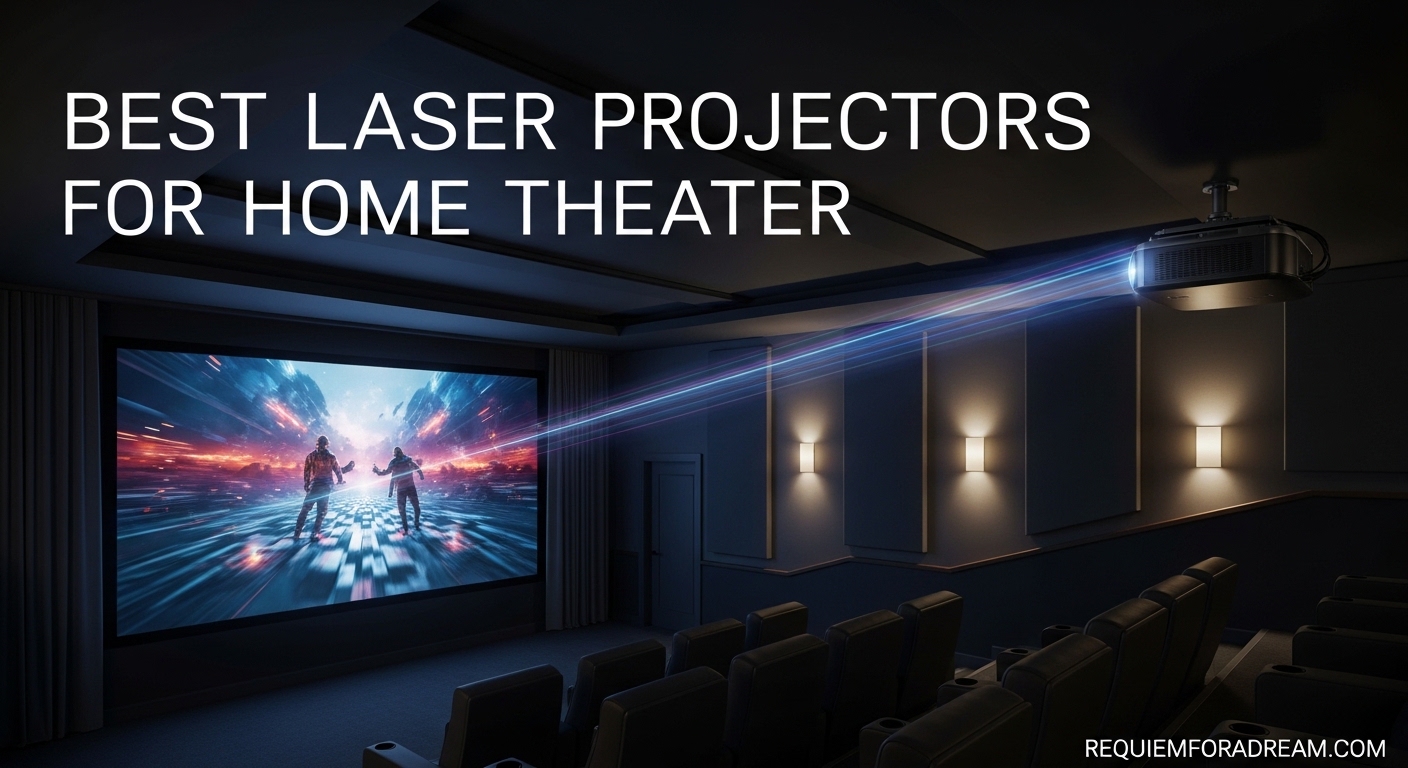 BEST LASER PROJECTORS FOR HOME THEATER

REQUIEMFORADREAM.COM